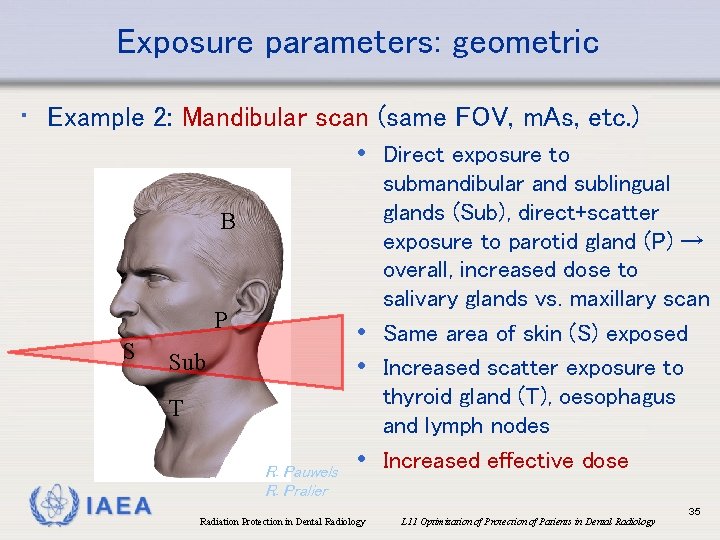 Exposure parameters: geometric

• Example 2: Mandibular scan (same FOV, mAs, etc.)

B

P

S

Sub

T

• Direct exposure to submandibular and sublingual glands (Sub), direct+scatter exposure to parotid gland (P) → overall, increased dose to salivary glands vs. maxillary scan
• Same area of skin (S) exposed
• Increased scatter exposure to thyroid gland (T), oesophagus and lymph nodes
• Increased effective dose

R. Pauwels
R. Pralier

IAEA

Radiation Protection in Dental Radiology

L11 Optimization of Protection of Patients in Dental Radiology

35